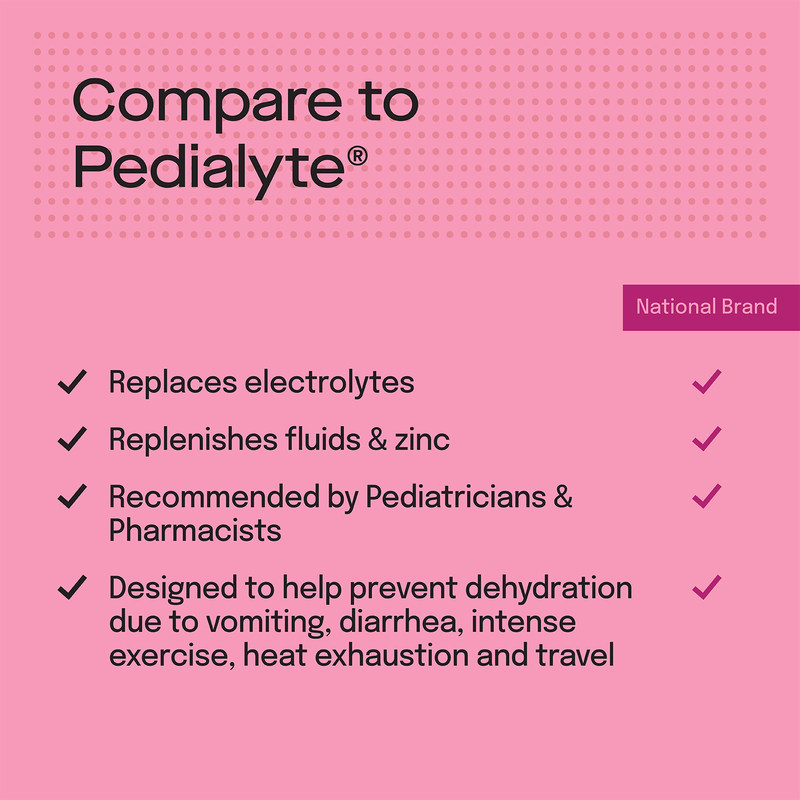 Compare to Pedialyte®

National Brand

✓ Replaces electrolytes ✓

✓ Replenishes fluids & zinc ✓

✓ Recommended by Pediatricians & Pharmacists ✓

✓ Designed to help prevent dehydration due to vomiting, diarrhea, intense exercise, heat exhaustion and travel ✓